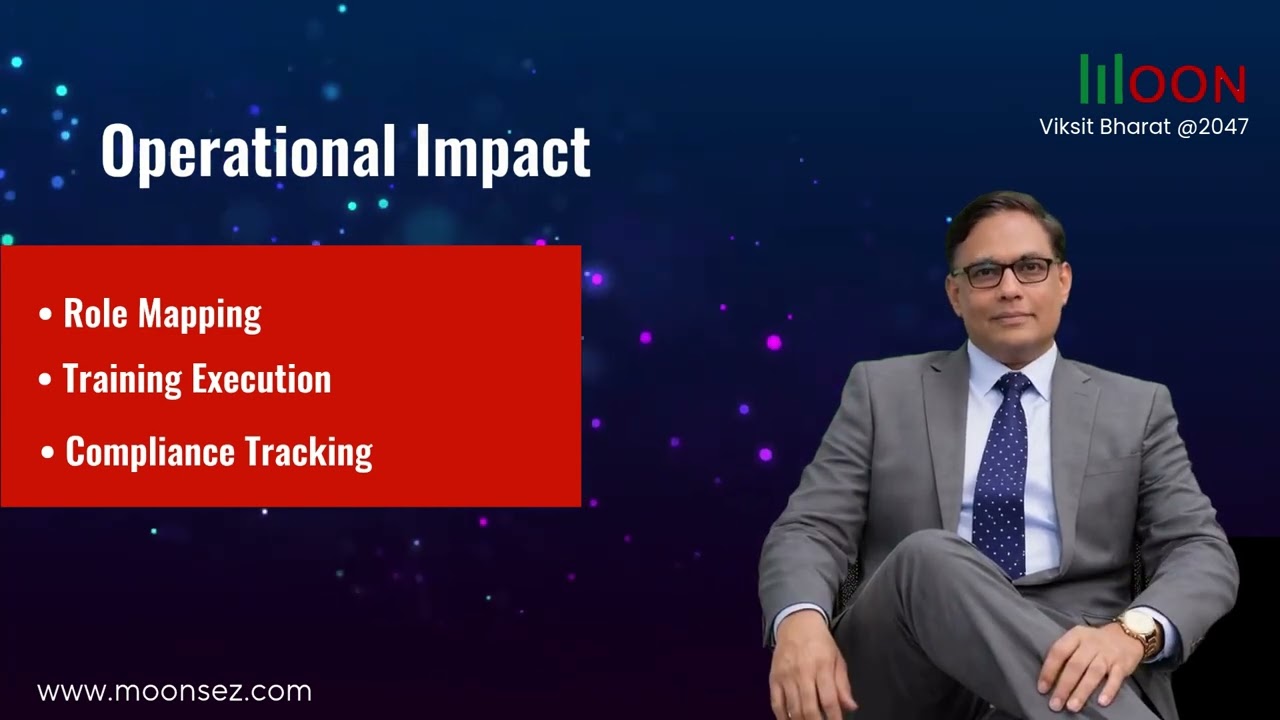 MOON
Viksit Bharat @2047

Operational Impact

• Role Mapping
• Training Execution
• Compliance Tracking

www.moonsez.com